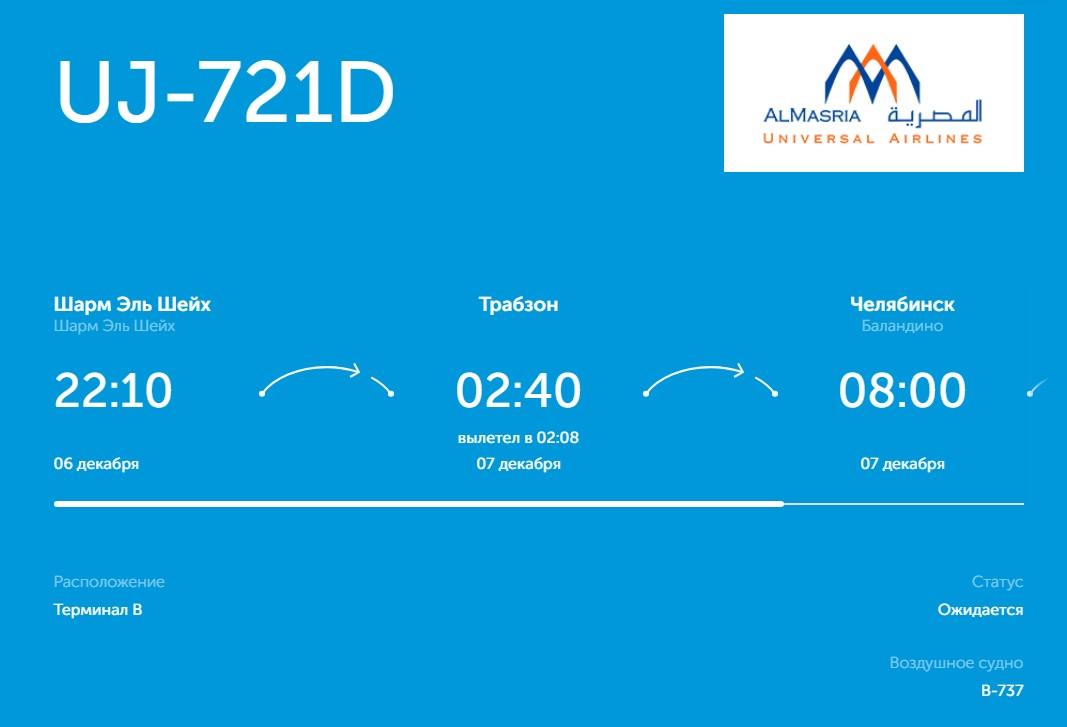 UJ-721D

ALMASRIA المصرية
UNIVERSAL AIRLINES

Шарм Эль Шейх
Шарм Эль Шейх
22:10
06 декабря

Трабзон
02:40
вылетел в 02:08
07 декабря

Челябинск
Баландино
08:00
07 декабря

Расположение
Терминал B

Статус
Ожидается

Воздушное судно
B-737